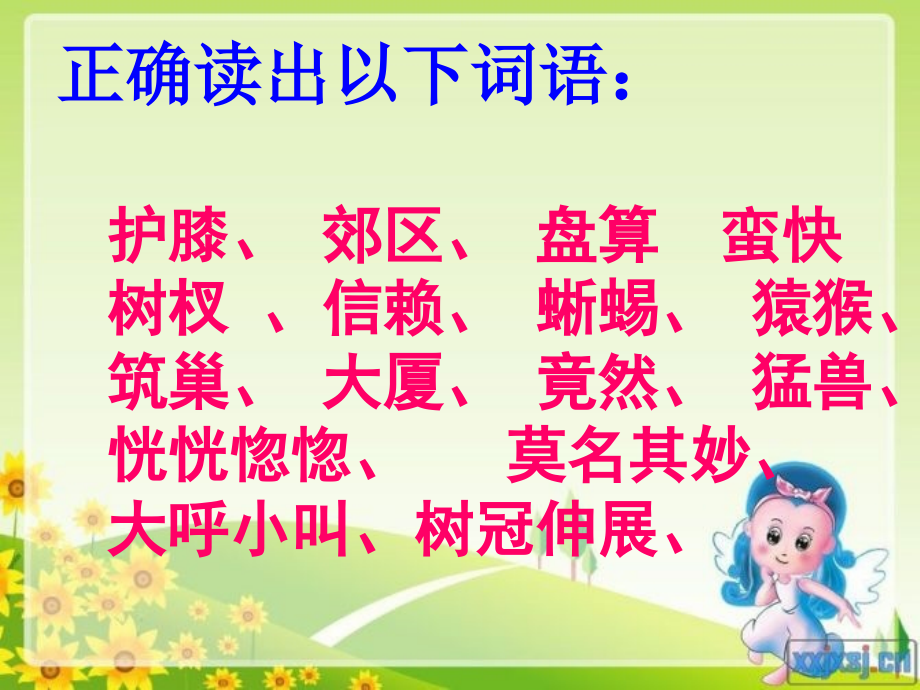 正确读出以下词语：

护膝、 郊区、 盘算 蛮快
树杈 、信赖、 蜥蜴、 猿猴、
筑巢、 大厦、 竟然、 猛兽、
恍恍惚惚、 莫名其妙、
大呼小叫、树冠伸展、

xxjxsj.cn